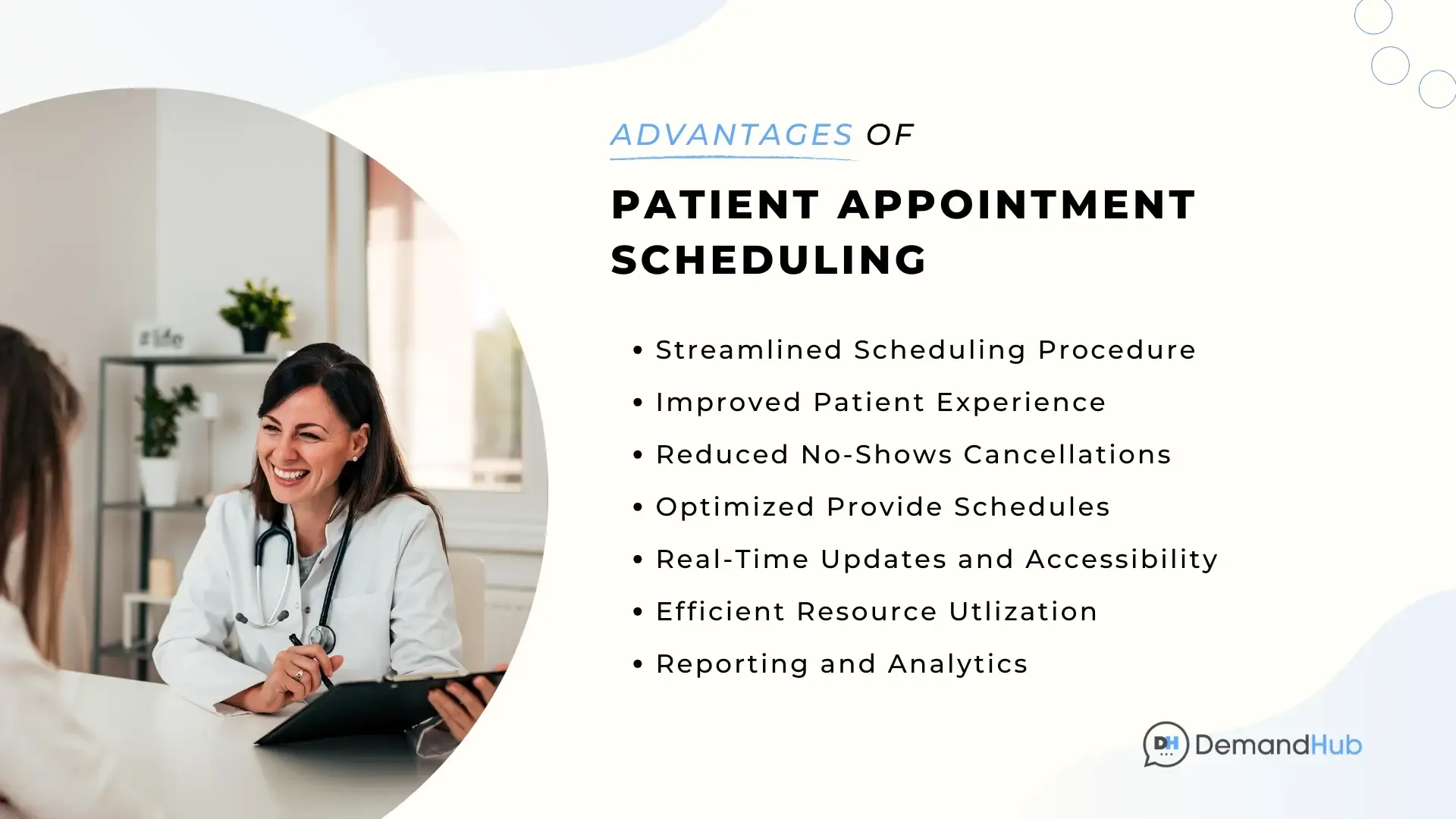 #life

ADVANTAGES OF

PATIENT APPOINTMENT SCHEDULING

• Streamlined Scheduling Procedure
• Improved Patient Experience
• Reduced No-Shows Cancellations
• Optimized Provide Schedules
• Real-Time Updates and Accessibility
• Efficient Resource Utlization
• Reporting and Analytics

DH DemandHub